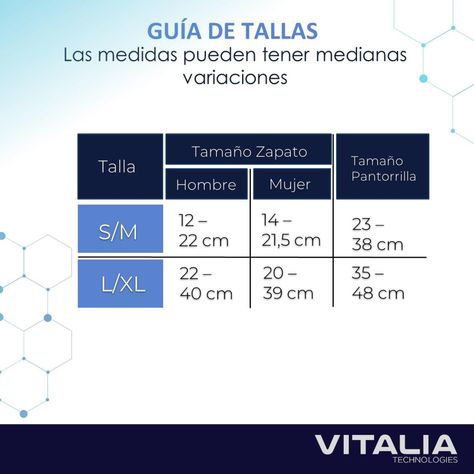 GUÍA DE TALLAS
Las medidas pueden tener medianas variaciones

| Talla | Tamaño Zapato Hombre | Tamaño Zapato Mujer | Tamaño Pantorrilla |
|---|---|---|---|
| S/M | 12 – 22 cm | 14 – 21,5 cm | 23 – 38 cm |
| L/XL | 22 – 40 cm | 20 – 39 cm | 35 – 48 cm |

VITALIA
TECHNOLOGIES